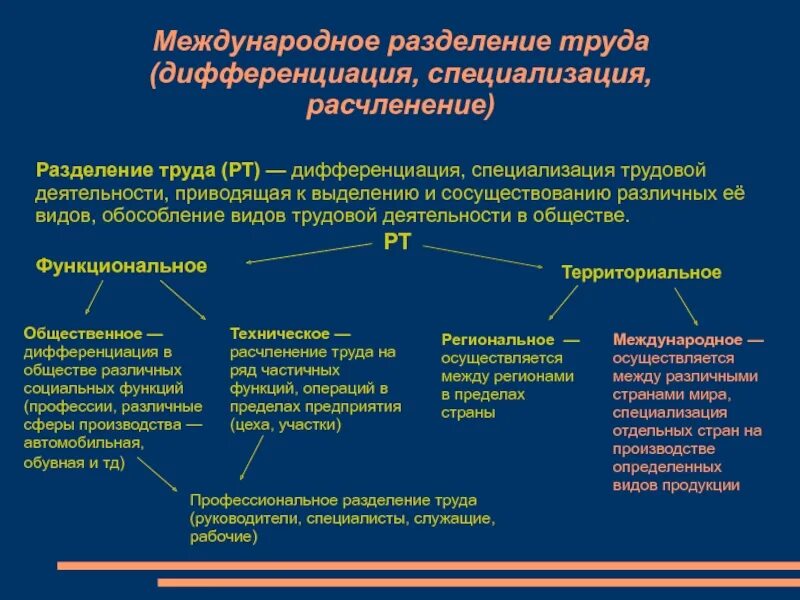 Международное разделение труда (дифференциация, специализация, расчленение)

Разделение труда (РТ) — дифференциация, специализация трудовой деятельности, приводящая к выделению и сосуществованию различных её видов, обособление видов трудовой деятельности в обществе.

РТ

Функциональное

Территориальное

Общественное — дифференциация в обществе различных социальных функций (профессии, различные сферы производства — автомобильная, обувная и тд)

Техническое — расчленение труда на ряд частичных функций, операций в пределах предприятия (цеха, участки)

Региональное — осуществляется между регионами в пределах страны

Международное — осуществляется между различными странами мира, специализация отдельных стран на производстве определенных видов продукции

Профессиональное разделение труда (руководители, специалисты, служащие, рабочие)